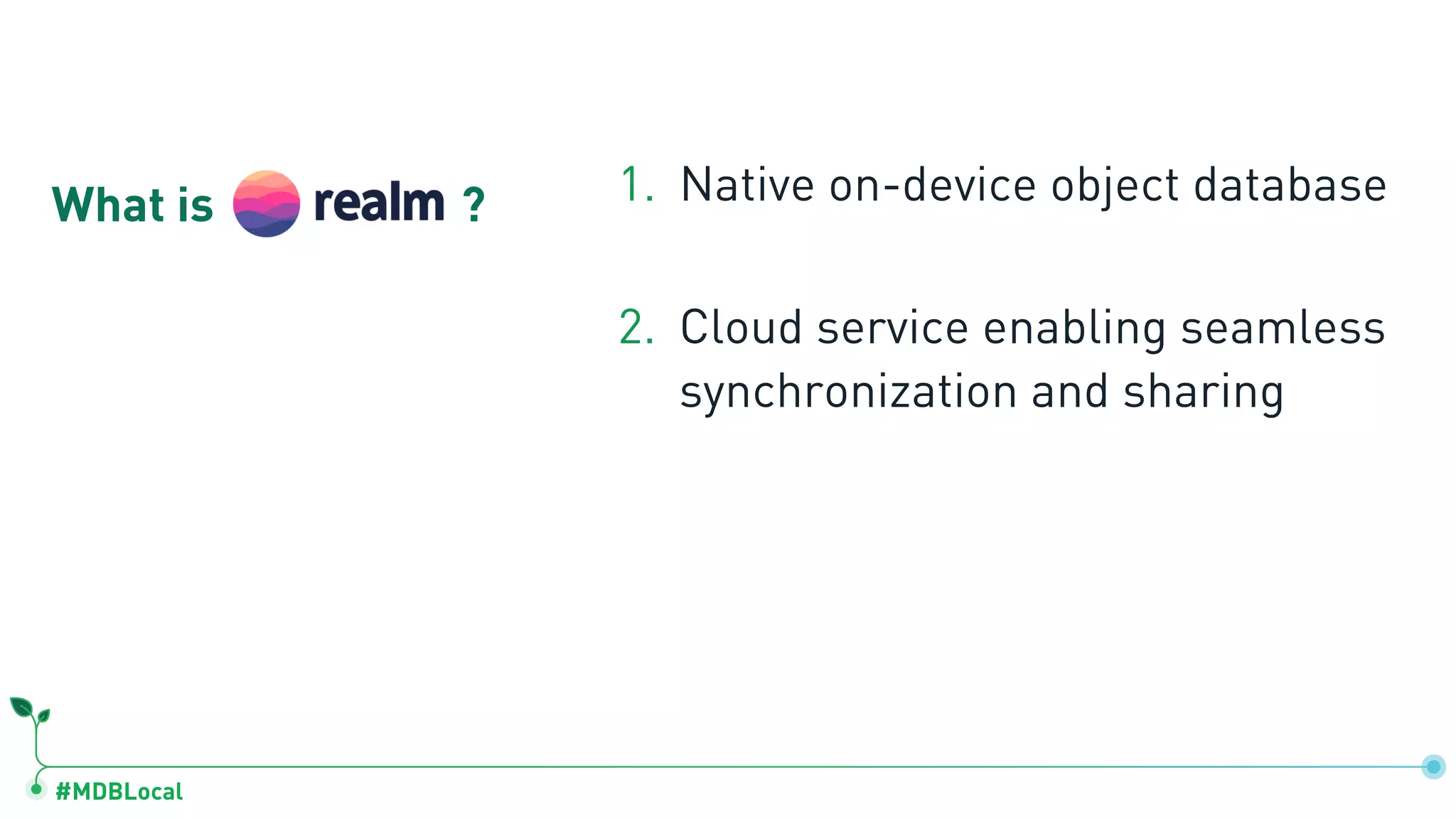 What is realm ?

1. Native on-device object database

2. Cloud service enabling seamless synchronization and sharing

#MDBLocal